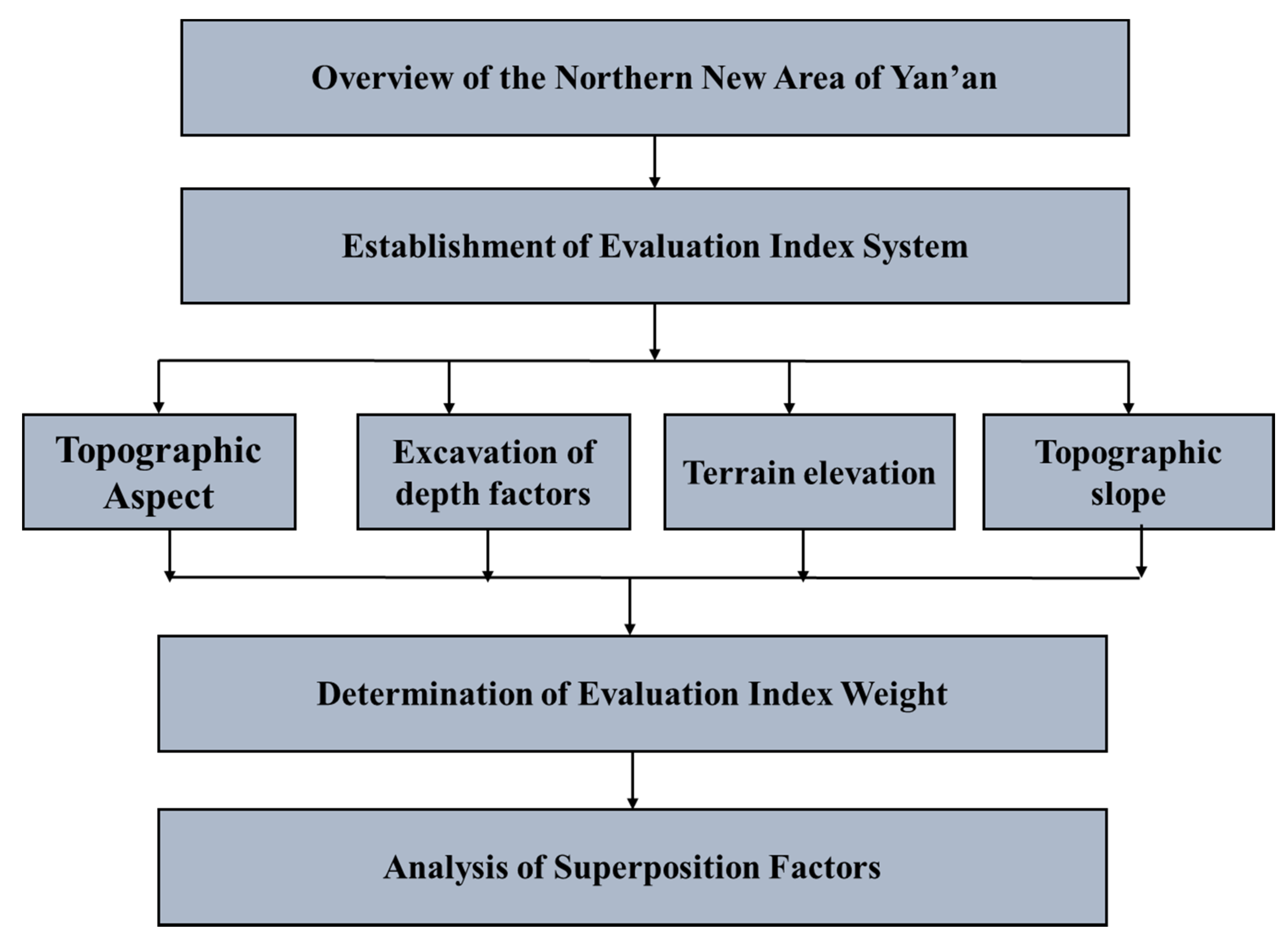 Overview of the Northern New Area of Yan’an

Establishment of Evaluation Index System

Topographic Aspect

Excavation of depth factors

Terrain elevation

Topographic slope

Determination of Evaluation Index Weight

Analysis of Superposition Factors